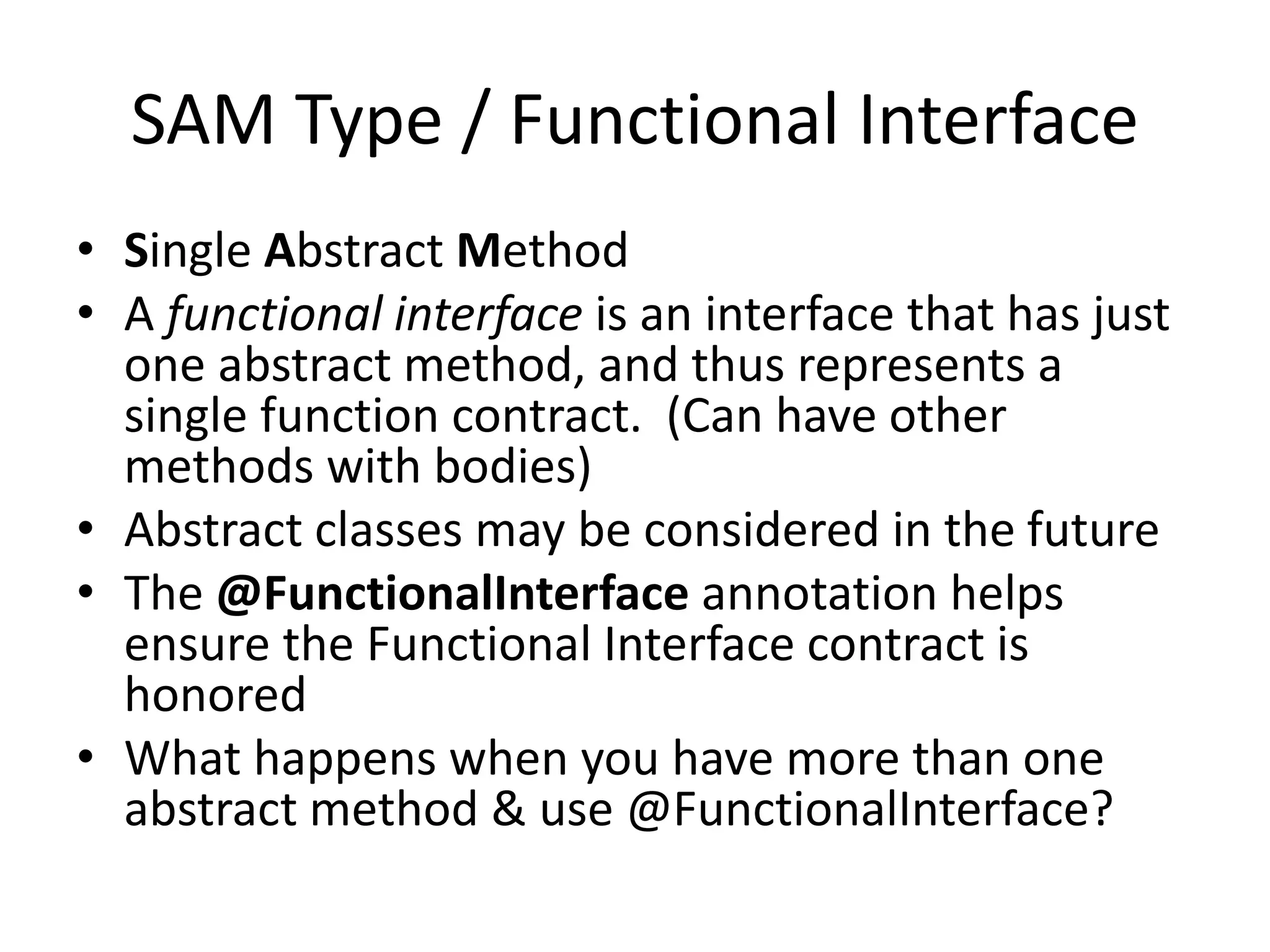 SAM Type / Functional Interface

• Single Abstract Method
• A functional interface is an interface that has just one abstract method, and thus represents a single function contract. (Can have other methods with bodies)
• Abstract classes may be considered in the future
• The @FunctionalInterface annotation helps ensure the Functional Interface contract is honored
• What happens when you have more than one abstract method & use @FunctionalInterface?